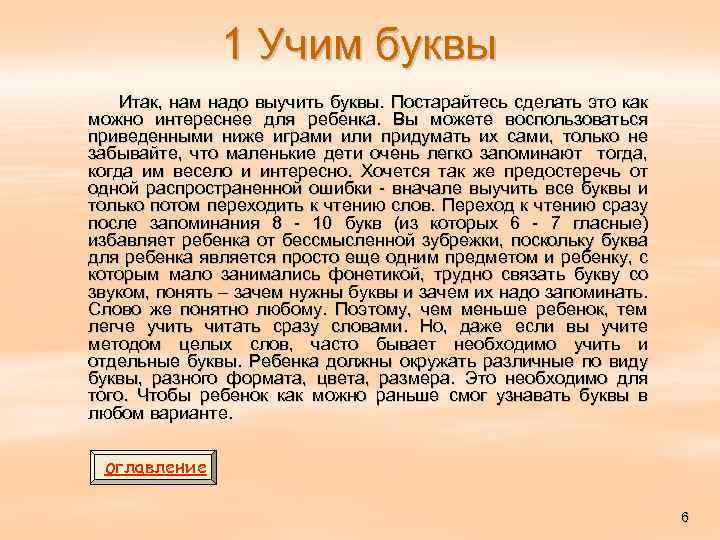 1 Учим буквы

Итак, нам надо выучить буквы. Постарайтесь сделать это как можно интереснее для ребенка. Вы можете воспользоваться приведенными ниже играми или придумать их сами, только не забывайте, что маленькие дети очень легко запоминают тогда, когда им весело и интересно. Хочется так же предостеречь от одной распространенной ошибки - вначале выучить все буквы и только потом переходить к чтению слов. Переход к чтению сразу после запоминания 8 - 10 букв (из которых 6 - 7 гласные) избавляет ребенка от бессмысленной зубрежки, поскольку буква для ребенка является просто еще одним предметом и ребенку, с которым мало занимались фонетикой, трудно связать букву со звуком, понять – зачем нужны буквы и зачем их надо запоминать. Слово же понятно любому. Поэтому, чем меньше ребенок, тем легче учить читать сразу словами. Но, даже если вы учите методом целых слов, часто бывает необходимо учить и отдельные буквы. Ребенка должны окружать различные по виду буквы, разного формата, цвета, размера. Это необходимо для того. Чтобы ребенок как можно раньше смог узнавать буквы в любом варианте.

оглавление

6